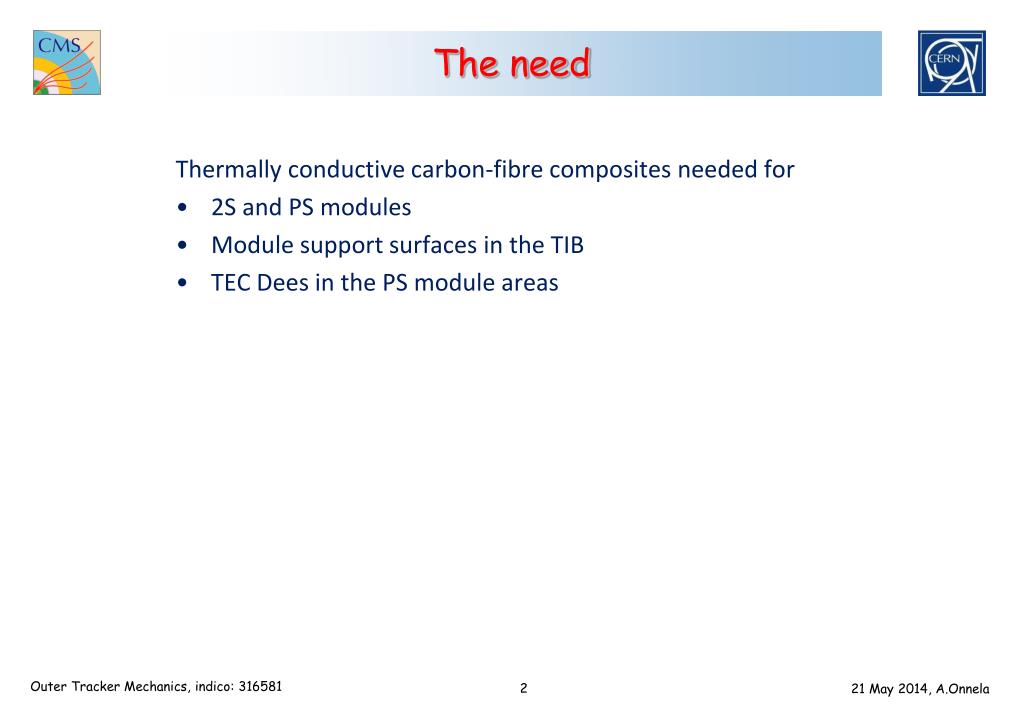 CMS

The need

CERN

Thermally conductive carbon-fibre composites needed for
• 2S and PS modules
• Module support surfaces in the TIB
• TEC Dees in the PS module areas

Outer Tracker Mechanics, indico: 316581

2

21 May 2014, A.Onnela